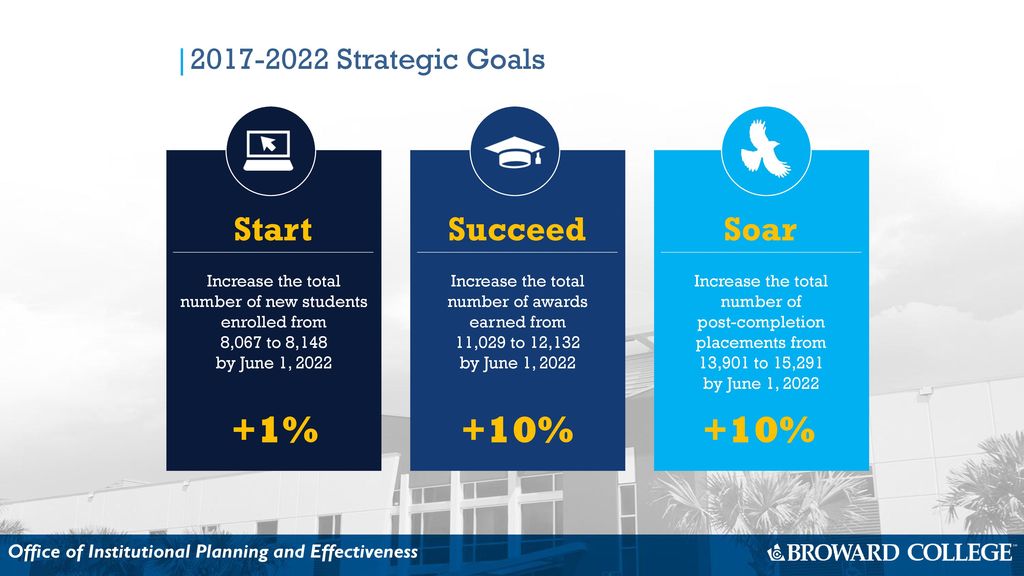 2017-2022 Strategic Goals

Start

Increase the total number of new students enrolled from 8,067 to 8,148 by June 1, 2022

+1%

Succeed

Increase the total number of awards earned from 11,029 to 12,132 by June 1, 2022

+10%

Soar

Increase the total number of post-completion placements from 13,901 to 15,291 by June 1, 2022

+10%

Office of Institutional Planning and Effectiveness

BROWARD COLLEGE